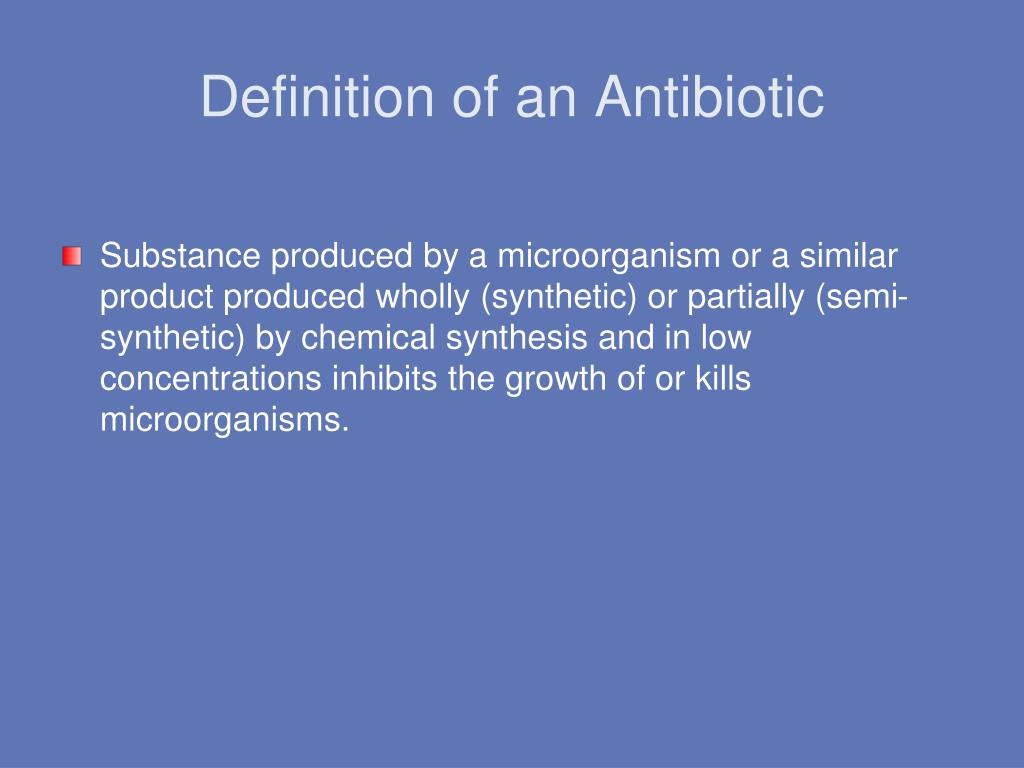 Definition of an Antibiotic

Substance produced by a microorganism or a similar product produced wholly (synthetic) or partially (semi-synthetic) by chemical synthesis and in low concentrations inhibits the growth of or kills microorganisms.